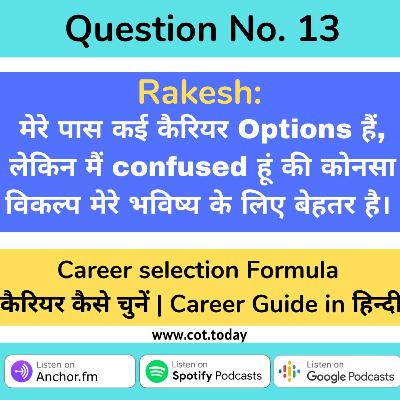 Question No. 13

Rakesh:
मेरे पास कई कैरियर Options हैं, लेकिन मैं confused हूं की कोनसा विकल्प मेरे भविष्य के लिए बेहतर है।

Career selection Formula
कैरियर कैसे चुनें | Career Guide in हिन्दी

www.cot.today

Listen on Anchor.fm

Listen on Spotify Podcasts

Listen on Google Podcasts